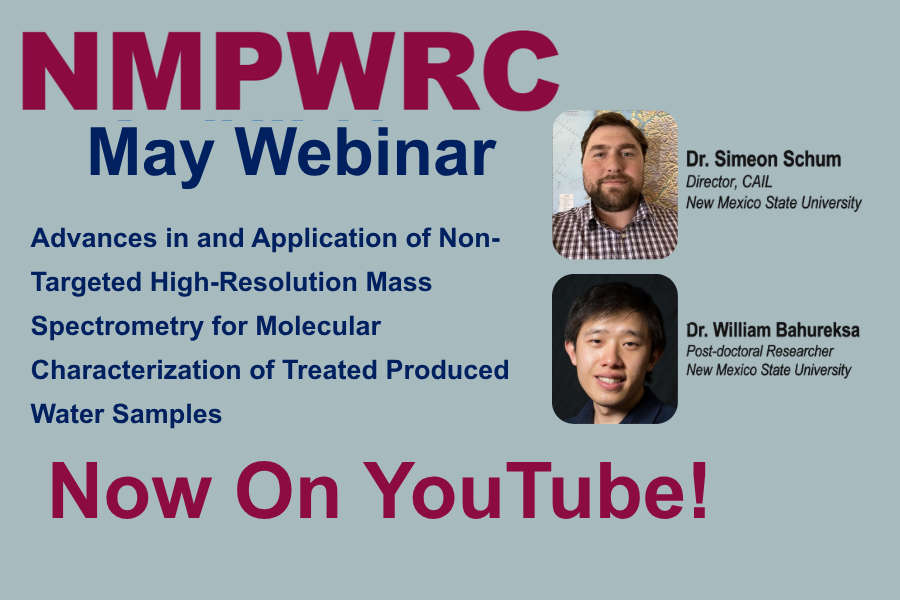 NMPWRC
May Webinar

Advances in and Application of Non-Targeted High-Resolution Mass Spectrometry for Molecular Characterization of Treated Produced Water Samples

Dr. Simeon Schum
Director, CAIL
New Mexico State University

Dr. William Bahureksa
Post-doctoral Researcher
New Mexico State University

Now On YouTube!